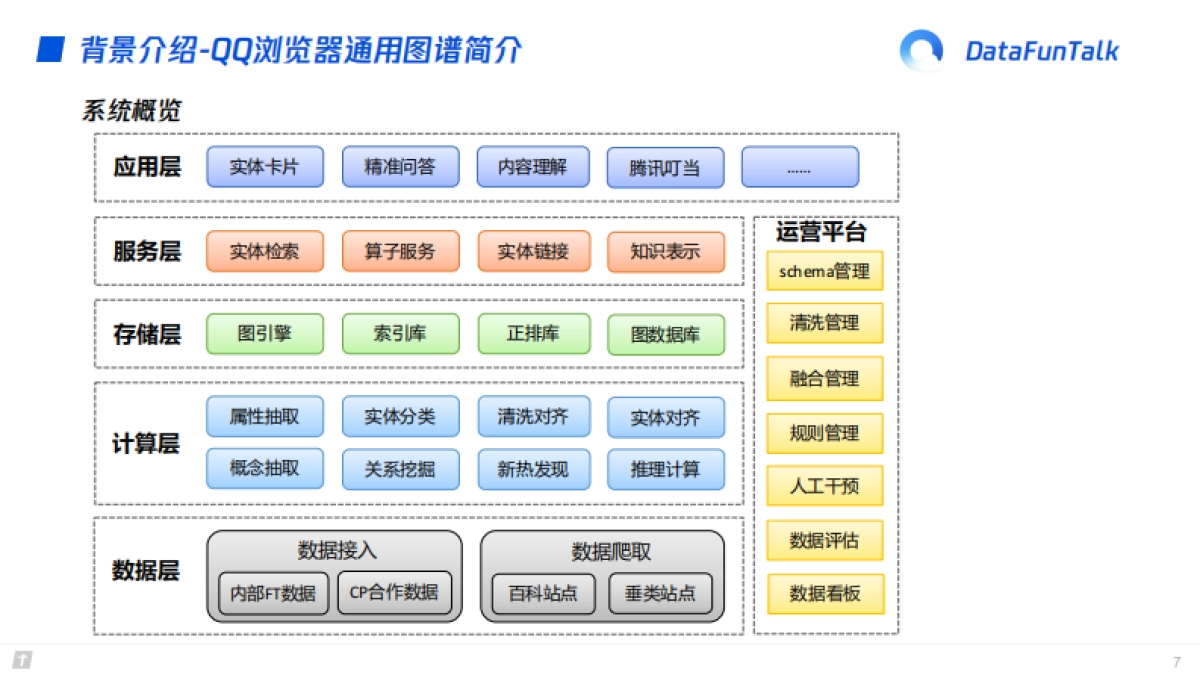 背景介绍-QQ浏览器通用图谱简介

DataFunTalk

系统概览

应用层
实体卡片
精准问答
内容理解
腾讯叮当
......

服务层
实体检索
算子服务
实体链接
知识表示

存储层
图引擎
索引库
正排库
图数据库

计算层
属性抽取
实体分类
清洗对齐
实体对齐
概念抽取
关系挖掘
新热发现
推理计算

数据层
数据接入
内部FT数据
CP合作数据
数据爬取
百科站点
垂类站点

运营平台
schema管理
清洗管理
融合管理
规则管理
人工干预
数据评估
数据看板

7